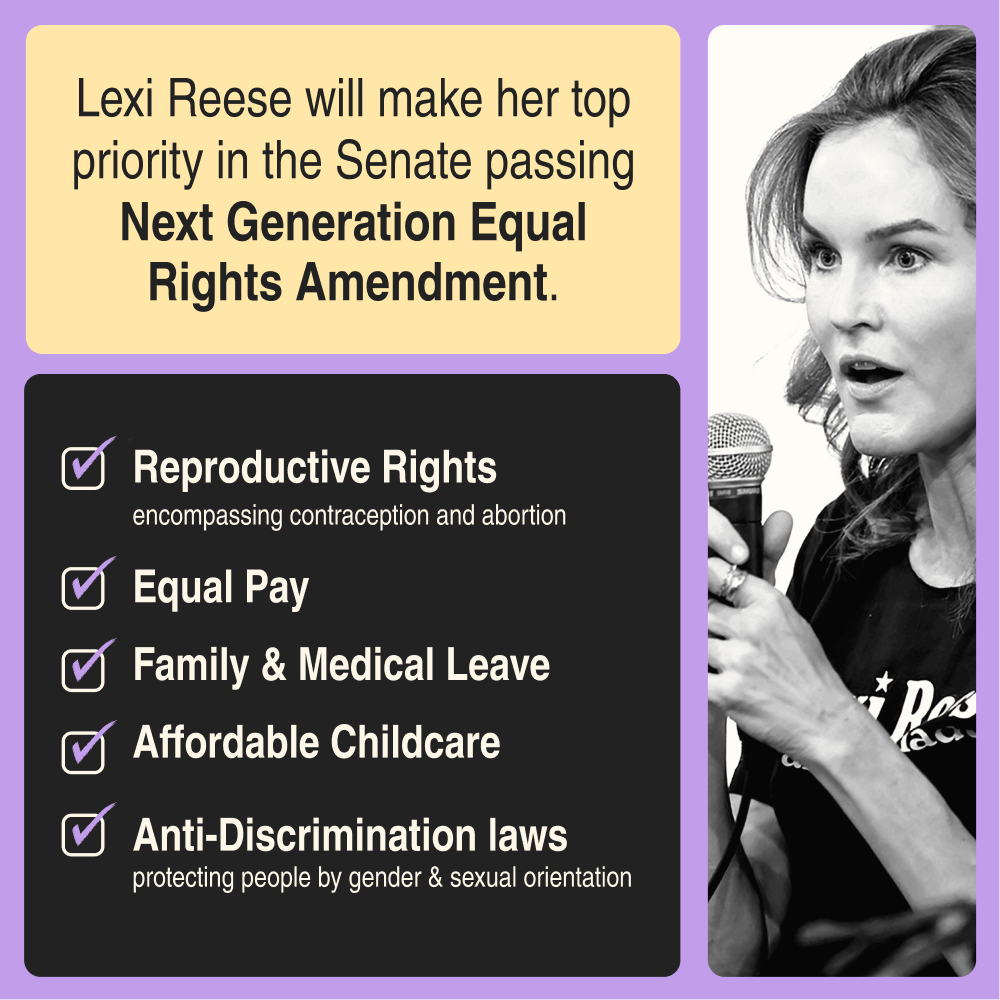 Lexi Reese will make her top priority in the Senate passing **Next Generation Equal Rights Amendment**.

Reproductive Rights
encompassing contraception and abortion

Equal Pay

Family & Medical Leave

Affordable Childcare

Anti-Discrimination laws
protecting people by gender & sexual orientation